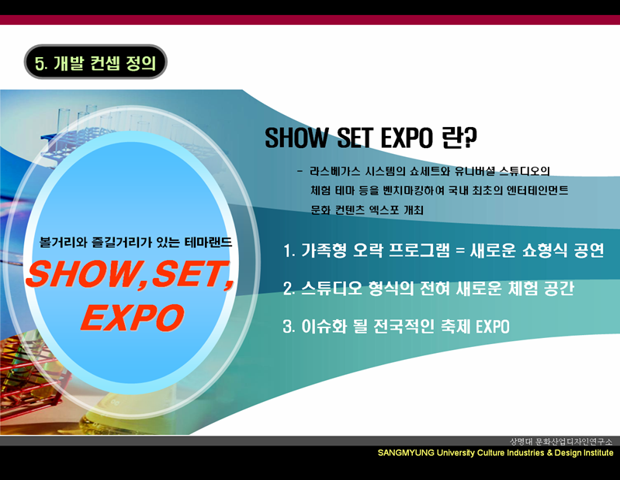 5. 개발 컨셉 정의

볼거리와 즐길거리가 있는 테마랜드

SHOW,SET, EXPO

SHOW SET EXPO 란?

- 라스베가스 시스템의 쇼세트와 유니버셜 스튜디오의 체험 테마 등을 벤치마킹하여 국내 최초의 엔터테인먼트 문화 컨텐츠 엑스포 개최

1. 가족형 오락 프로그램 = 새로운 쇼형식 공연

2. 스튜디오 형식의 전혀 새로운 체험 공간

3. 이슈화 될 전국적인 축제 EXPO

상명대 문화산업디자인연구소

SANGMYUNG University Culture Industries & Design Institute